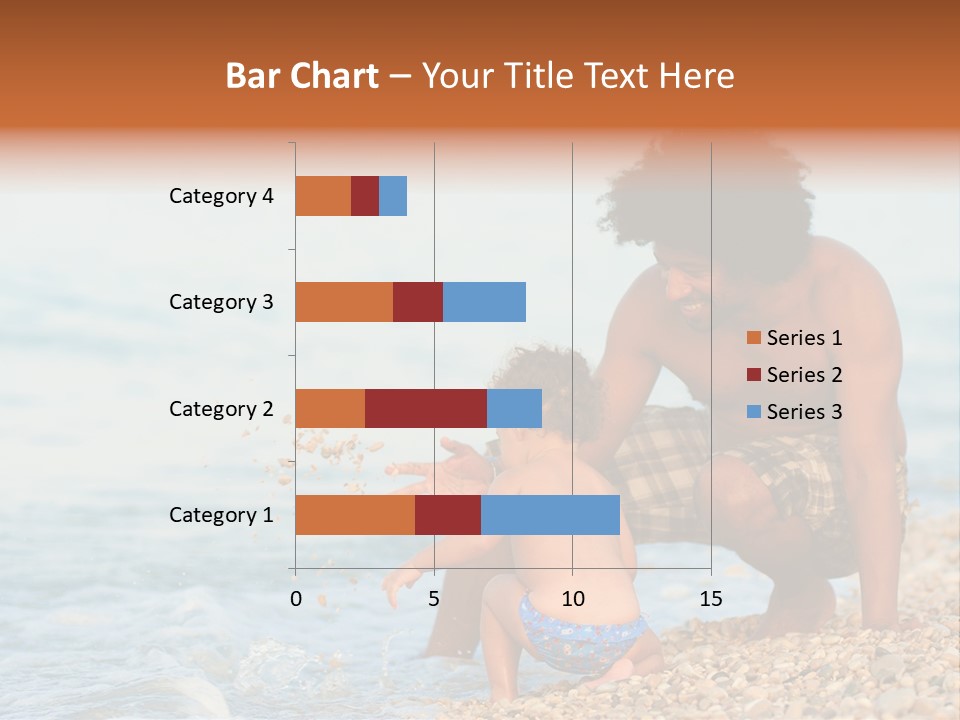 Bar Chart – Your Title Text Here

Category 4
Category 3
Category 2
Category 1

0
5
10
15

Series 1
Series 2
Series 3